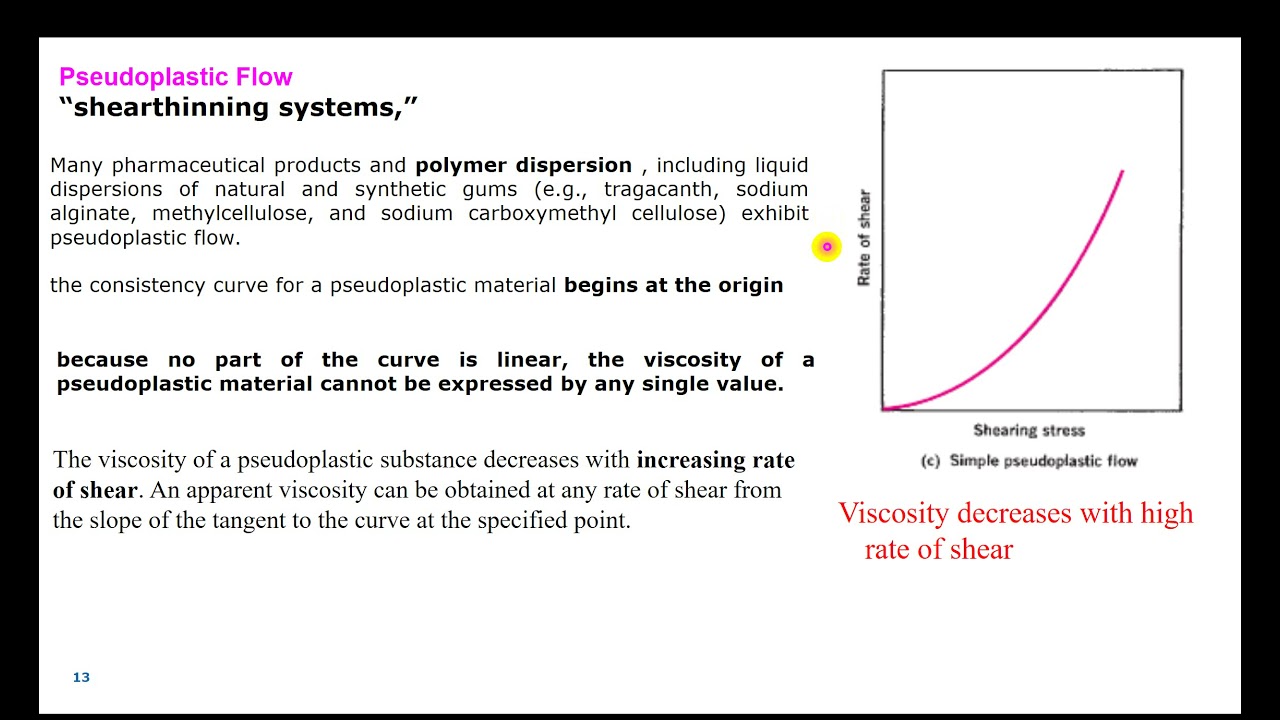 Pseudoplastic Flow
“shearthinning systems,”

Many pharmaceutical products and polymer dispersion , including liquid dispersions of natural and synthetic gums (e.g., tragacanth, sodium alginate, methylcellulose, and sodium carboxymethyl cellulose) exhibit pseudoplastic flow.

the consistency curve for a pseudoplastic material begins at the origin

because no part of the curve is linear, the viscosity of a pseudoplastic material cannot be expressed by any single value.

The viscosity of a pseudoplastic substance decreases with increasing rate of shear. An apparent viscosity can be obtained at any rate of shear from the slope of the tangent to the curve at the specified point.

Rate of shear

Shearing stress

(c) Simple pseudoplastic flow

Viscosity decreases with high rate of shear

13